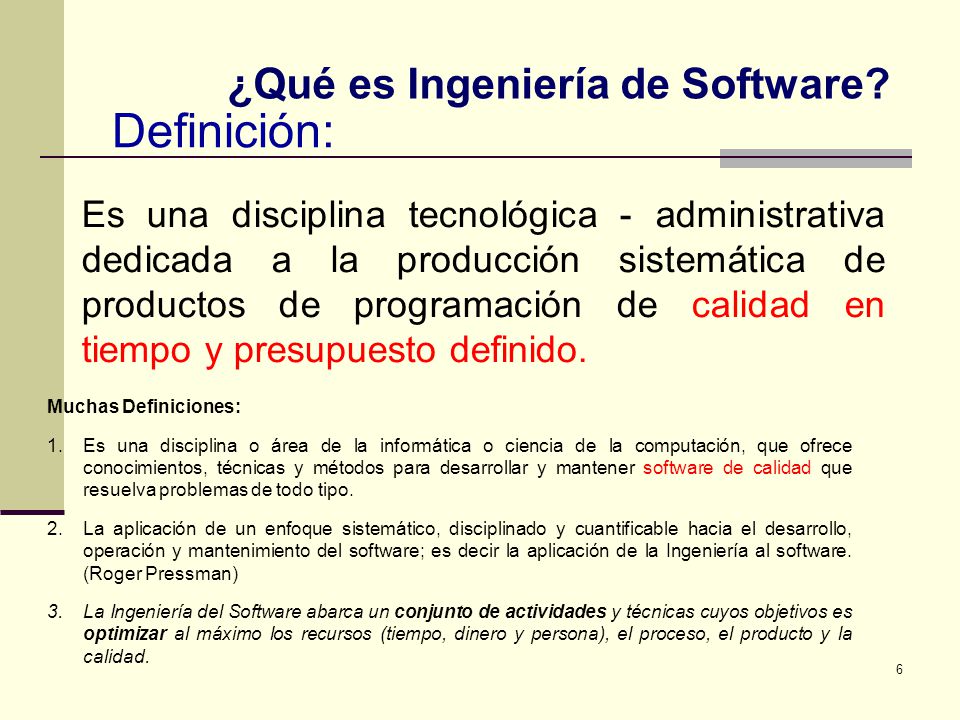 ¿Qué es Ingeniería de Software?

Definición:

Es una disciplina tecnológica - administrativa dedicada a la producción sistemática de productos de programación de calidad en tiempo y presupuesto definido.

Muchas Definiciones:

1. Es una disciplina o área de la informática o ciencia de la computación, que ofrece conocimientos, técnicas y métodos para desarrollar y mantener software de calidad que resuelva problemas de todo tipo.

2. La aplicación de un enfoque sistemático, disciplinado y cuantificable hacia el desarrollo, operación y mantenimiento del software; es decir la aplicación de la Ingeniería al software. (Roger Pressman)

3. La Ingeniería del Software abarca un conjunto de actividades y técnicas cuyos objetivos es optimizar al máximo los recursos (tiempo, dinero y persona), el proceso, el producto y la calidad.

6